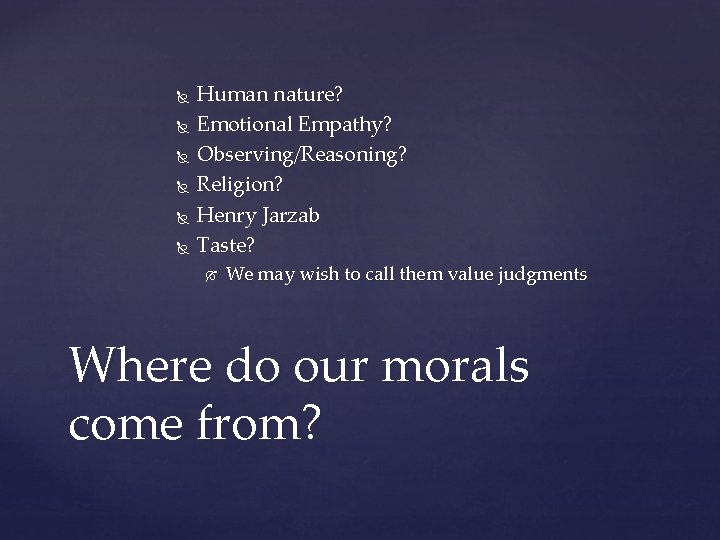 Human nature?
Emotional Empathy?
Observing/Reasoning?
Religion?
Henry Jarzab
Taste?
We may wish to call them value judgments

Where do our morals come from?